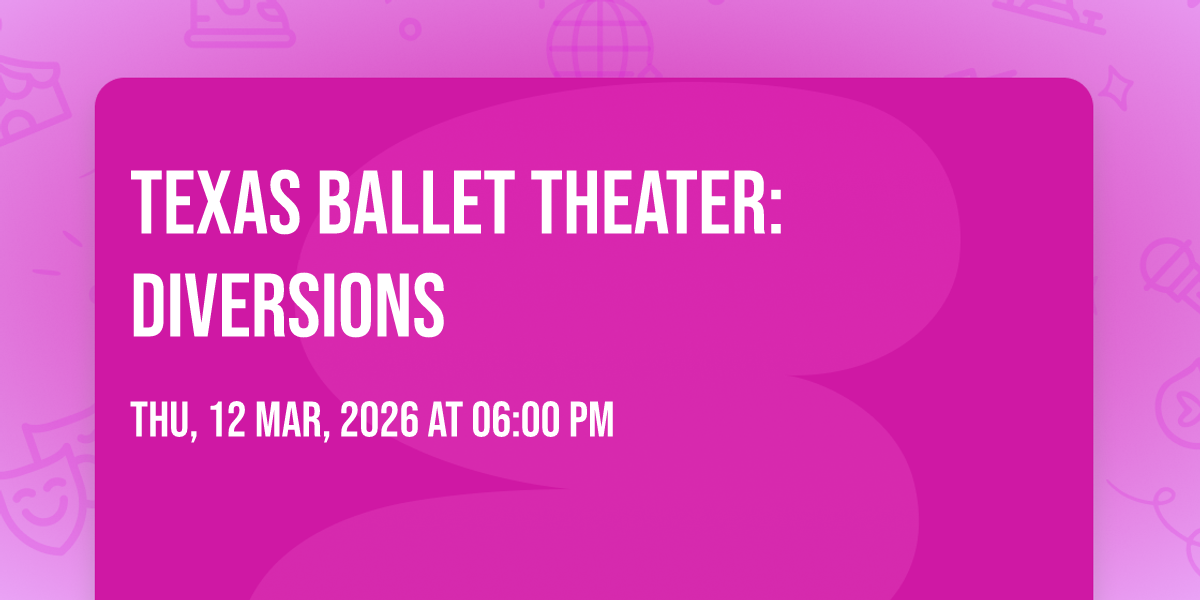 TEXAS BALLET THEATER: DIVERSIONS

THU, 12 MAR, 2026 AT 06:00 PM